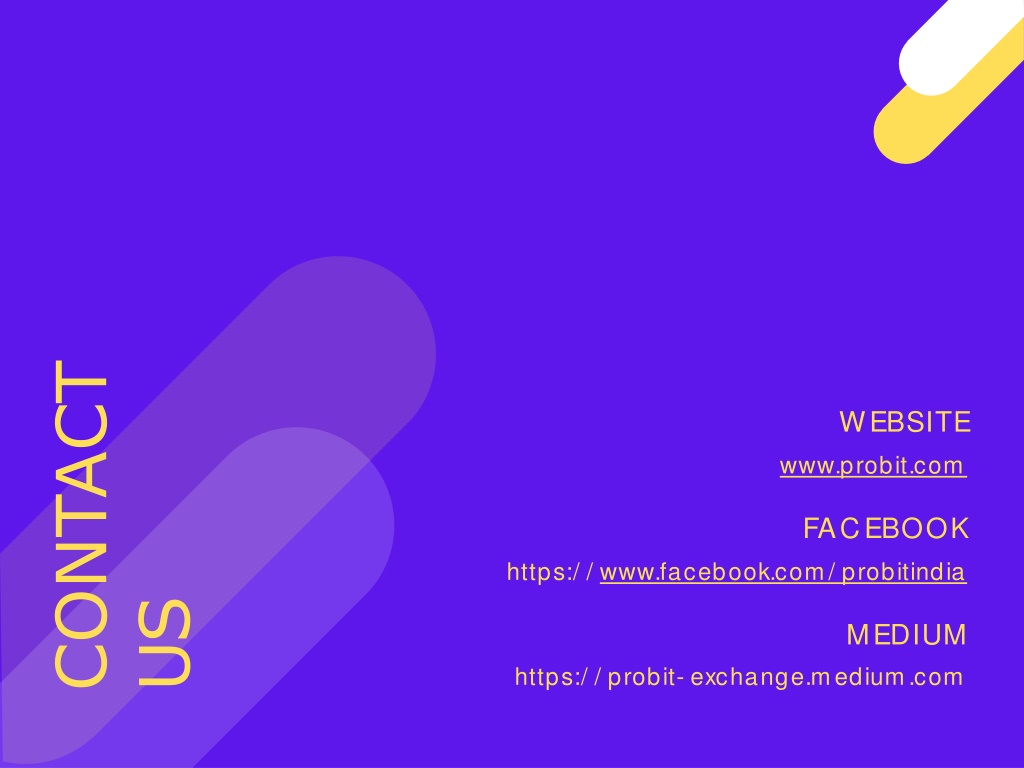 CONTACT US

WEBSITE

www.probit.com

FACEBOOK

https://www.facebook.com/probitindia

MEDIUM

https://probit-exchange.medium.com